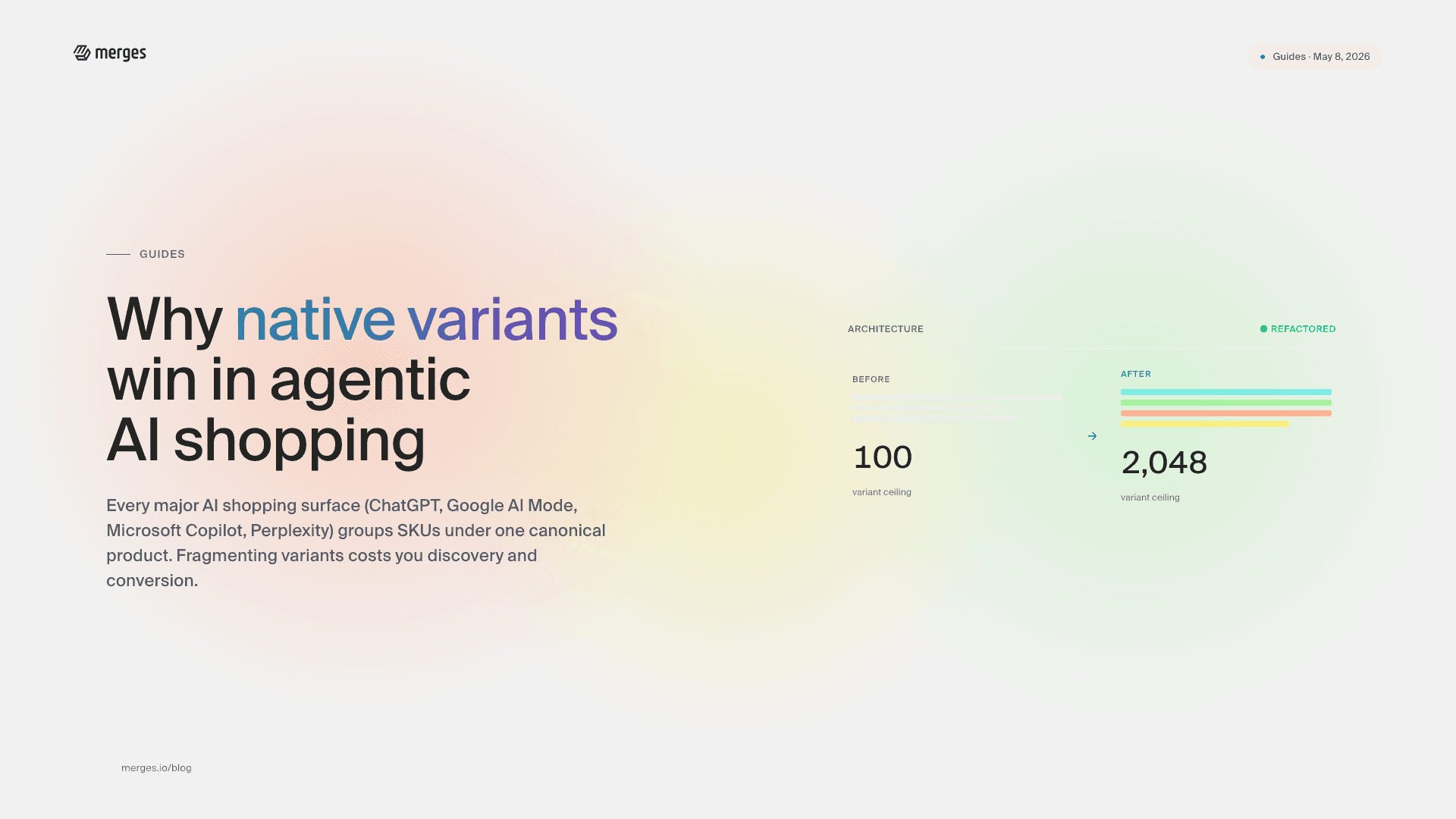 merges

Guides · May 8, 2026

GUIDES

Why native variants win in agentic AI shopping

Every major AI shopping surface (ChatGPT, Google AI Mode, Microsoft Copilot, Perplexity) groups SKUs under one canonical product. Fragmenting variants costs you discovery and conversion.

ARCHITECTURE

REFACTORED

BEFORE

100

variant ceiling

AFTER

2,048

variant ceiling

merges.io/blog